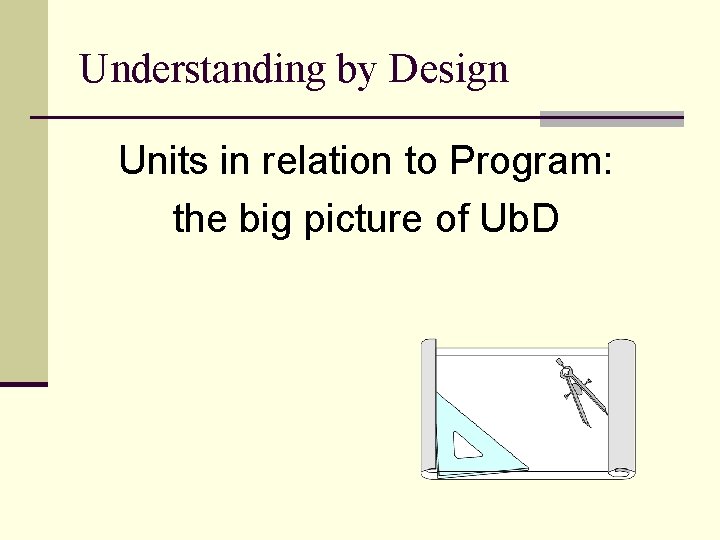 Understanding by Design

Units in relation to Program: the big picture of UbD